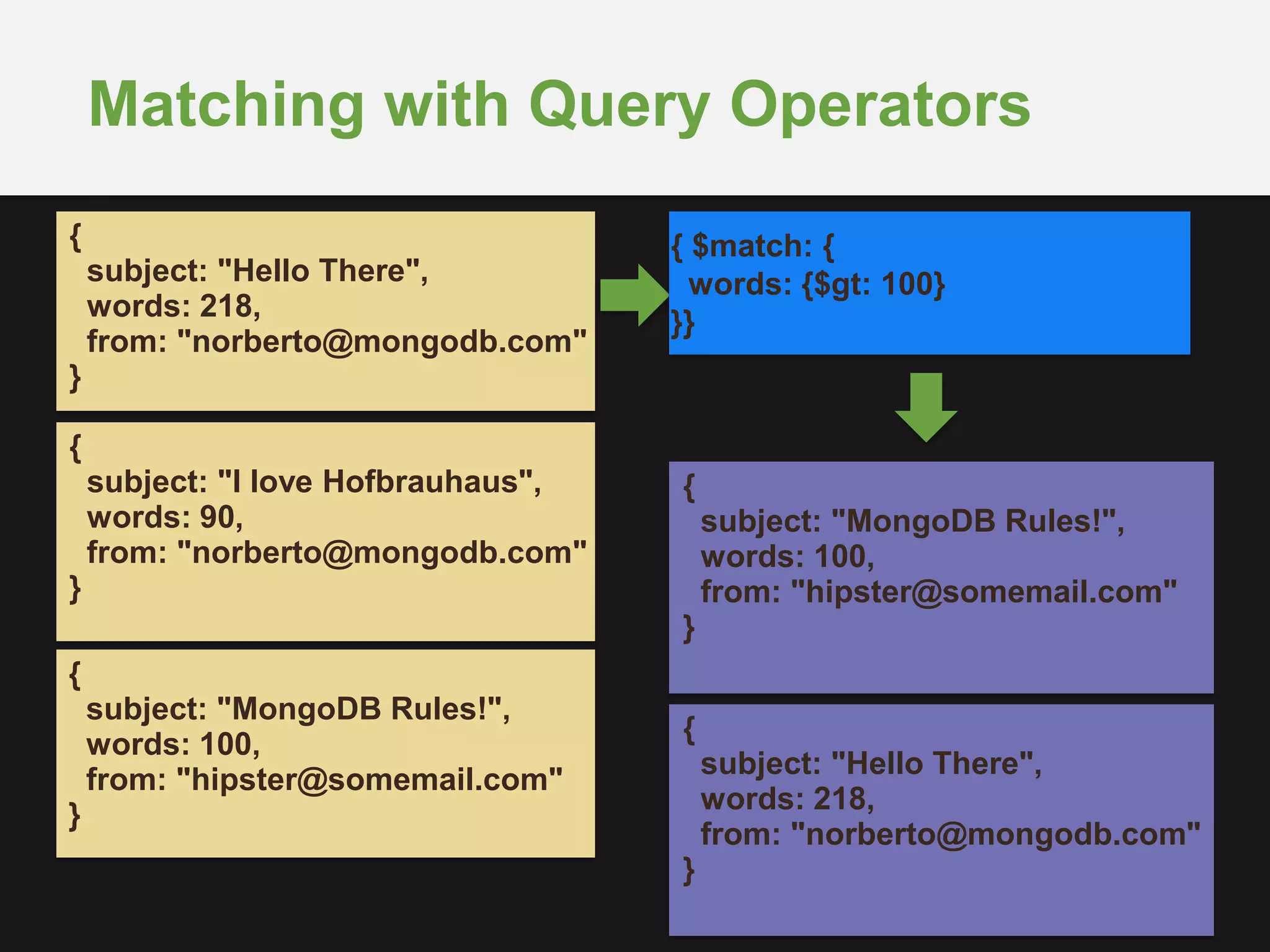 Matching with Query Operators

{
subject: "Hello There",
words: 218,
from: "norberto@mongodb.com"
}

{
subject: "I love Hofbrauhaus",
words: 90,
from: "norberto@mongodb.com"
}

{
subject: "MongoDB Rules!",
words: 100,
from: "hipster@somemail.com"
}

{ $match: {
words: {$gt: 100}
}}

{
subject: "MongoDB Rules!",
words: 100,
from: "hipster@somemail.com"
}

{
subject: "Hello There",
words: 218,
from: "norberto@mongodb.com"
}